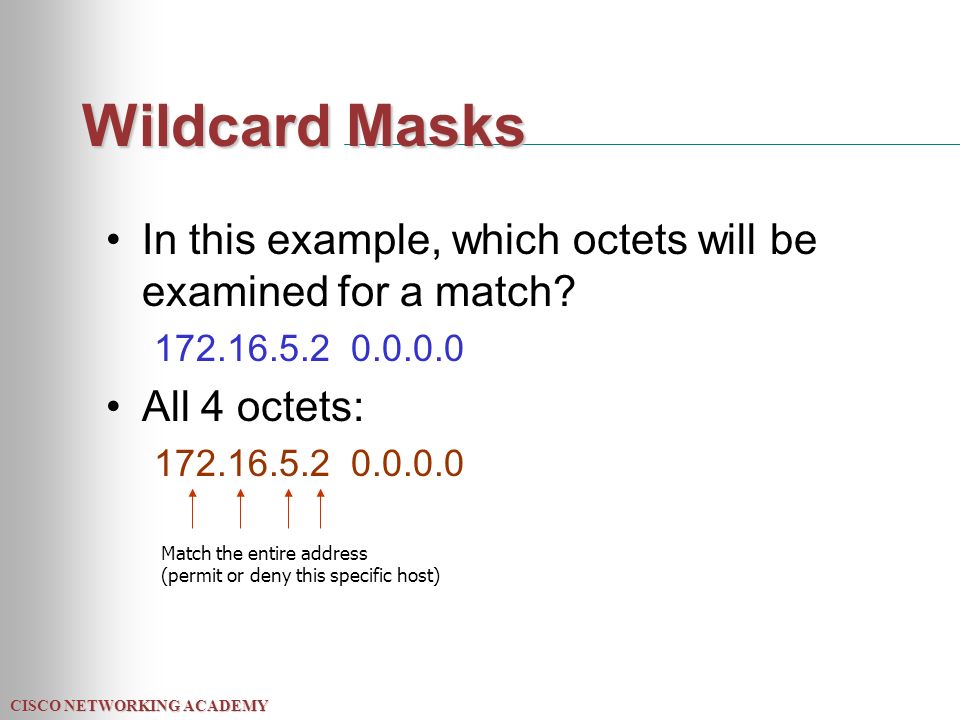 Wildcard Masks

• In this example, which octets will be examined for a match?

172.16.5.2 0.0.0.0

• All 4 octets:

172.16.5.2 0.0.0.0

Match the entire address
(permit or deny this specific host)

CISCO NETWORKING ACADEMY